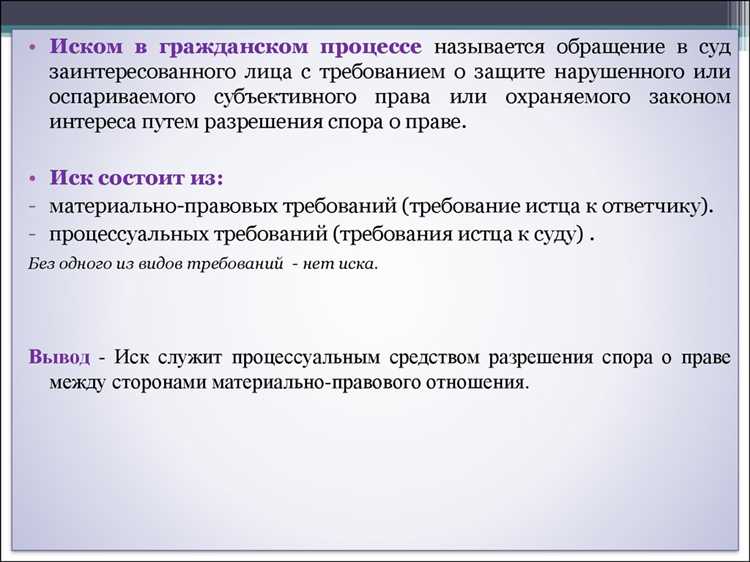 • Иском в гражданском процессе называется обращение в суд заинтересованного лица с требованием о защите нарушенного или оспариваемого субъективного права или охраняемого законом интереса путем разрешения спора о праве.

• Иск состоит из:
- материально-правовых требований (требование истца к ответчику).
- процессуальных требований (требования истца к суду) .

Без одного из видов требований - нет иска.

Вывод - Иск служит процессуальным средством разрешения спора о праве между сторонами материально-правового отношения.